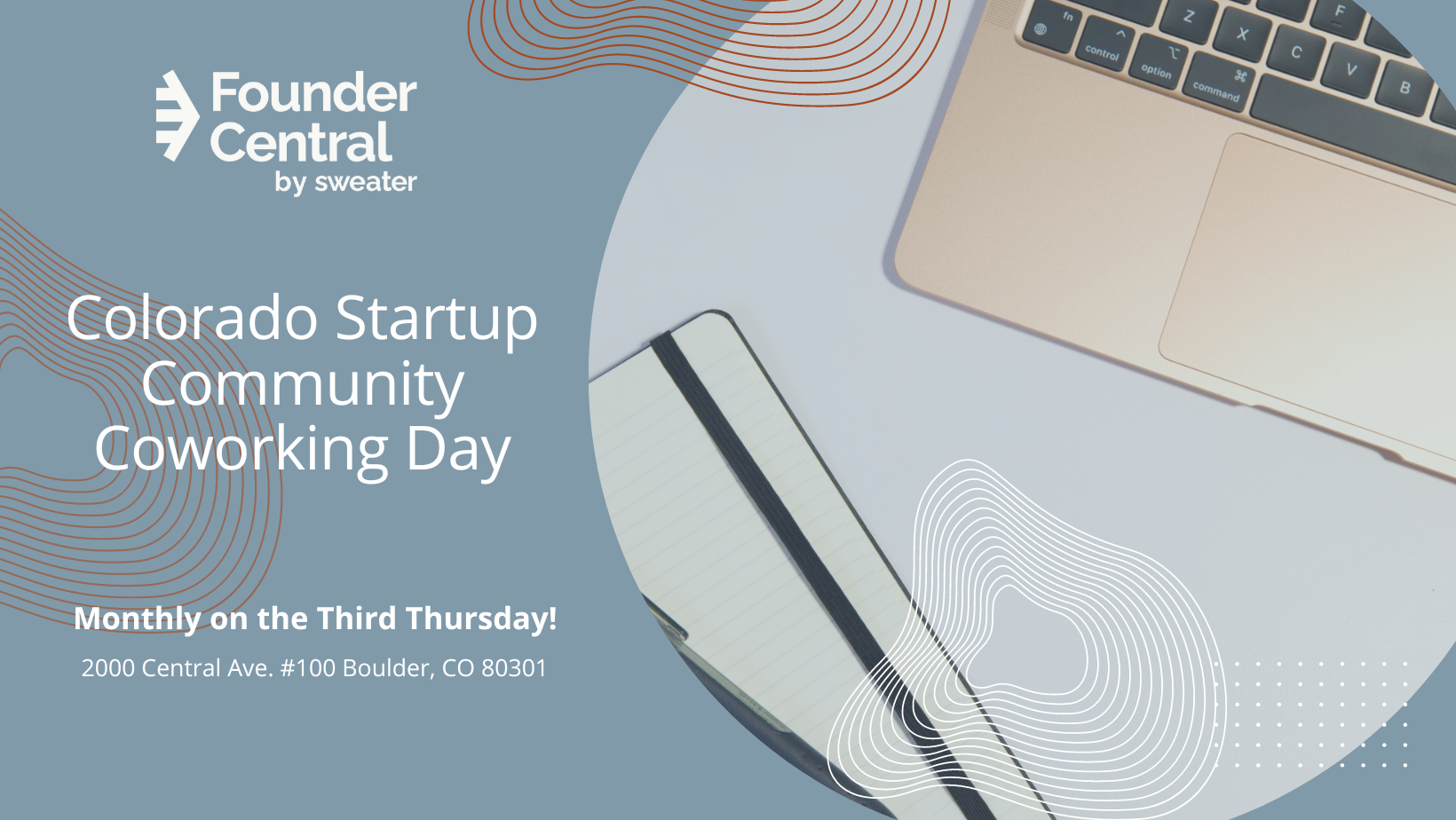 Founder Central
by sweater

Colorado Startup Community Coworking Day

Monthly on the Third Thursday!

2000 Central Ave. #100 Boulder, CO 80301

fn
control
option
command
Z
X
C
V
B
F